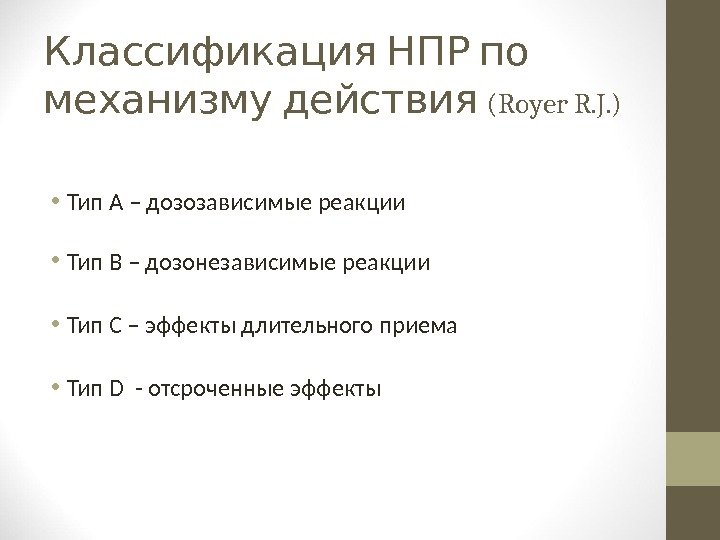 Классификация НПР по механизму действия (Royer R.J.)

• Тип А – дозозависимые реакции

• Тип В – дозонезависимые реакции

• Тип С – эффекты длительного приема

• Тип D - отсроченные эффекты